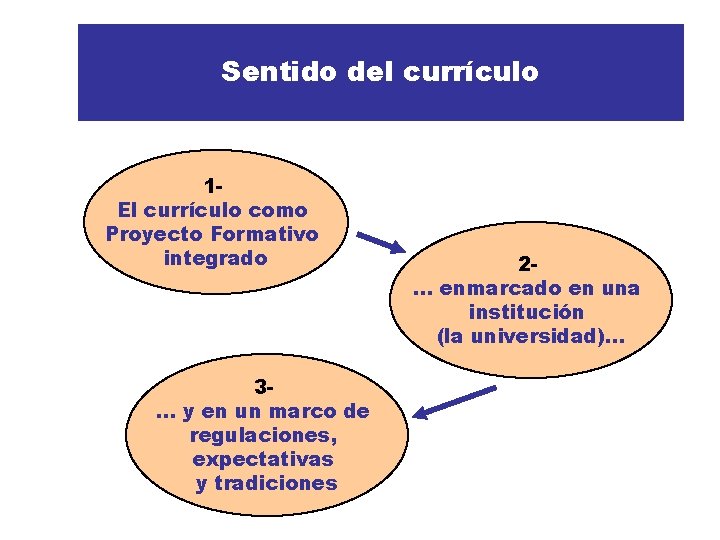 Sentido del currículo

1-
El currículo como Proyecto Formativo integrado

2-
... enmarcado en una institución (la universidad)...

3-
... y en un marco de regulaciones, expectativas y tradiciones